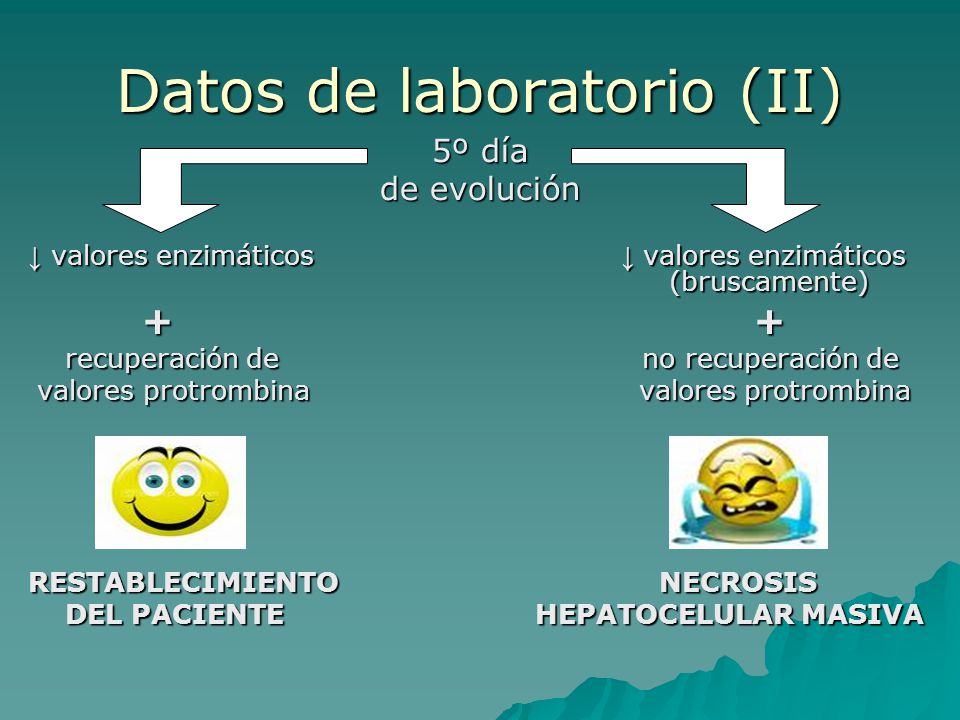 Datos de laboratorio (II)

5º día
de evolución

↓ valores enzimáticos

+

recuperación de
valores protrombina

RESTABLECIMIENTO
DEL PACIENTE

↓ valores enzimáticos
(bruscamente)

+

no recuperación de
valores protrombina

NECROSIS
HEPATOCELULAR MASIVA